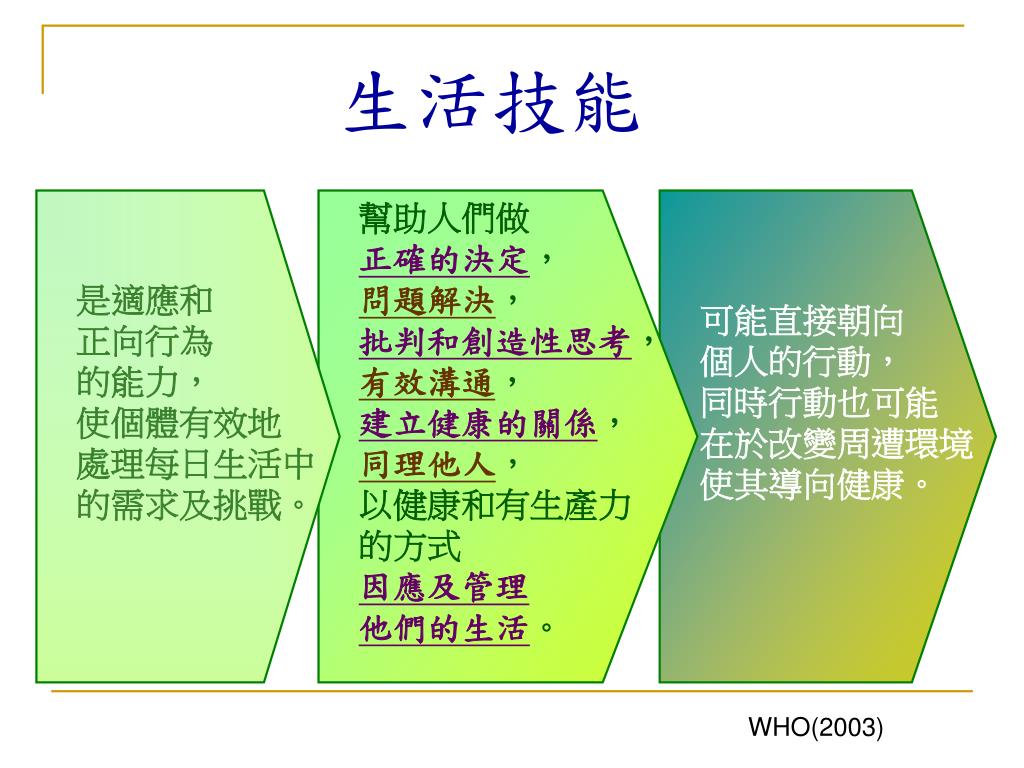 生活技能

是適應和
正向行為
的能力，
使個體有效地
處理每日生活中
的需求及挑戰。

幫助人們做
正確的決定，
問題解決，
批判和創造性思考，
有效溝通，
建立健康的關係，
同理他人，
以健康和有生產力
的方式
因應及管理
他們的生活。

可能直接朝向
個人的行動，
同時行動也可能
在於改變周遭環境
使其導向健康。

WHO(2003)